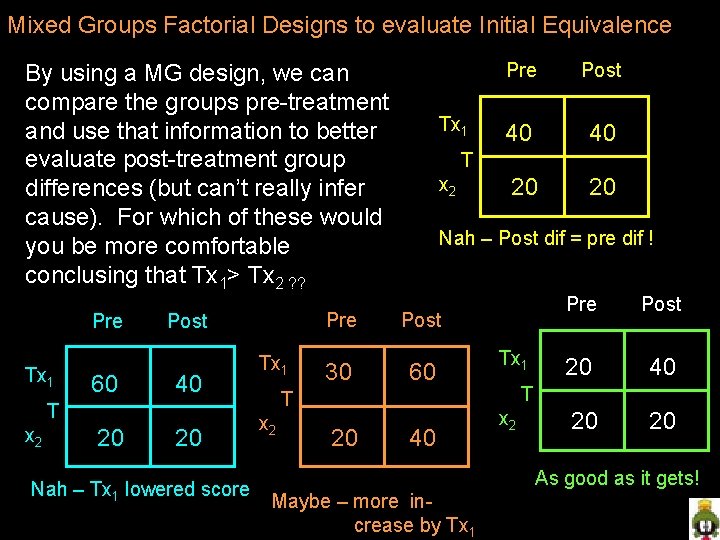 Mixed Groups Factorial Designs to evaluate Initial Equivalence

By using a MG design, we can compare the groups pre-treatment and use that information to better evaluate post-treatment group differences (but can't really infer cause). For which of these would you be more comfortable conclusing that $Tx_1 > Tx_2$ ??

| | Pre | Post |
|---|---|---|
| $Tx_1$ | 40 | 40 |
| $Tx_2$ | 20 | 20 |

Nah – Post dif = pre dif !

| | Pre | Post |
|---|---|---|
| $Tx_1$ | 60 | 40 |
| $Tx_2$ | 20 | 20 |

Nah – $Tx_1$ lowered score

| | Pre | Post |
|---|---|---|
| $Tx_1$ | 30 | 60 |
| $Tx_2$ | 20 | 40 |

Maybe – more increase by $Tx_1$

| | Pre | Post |
|---|---|---|
| $Tx_1$ | 20 | 40 |
| $Tx_2$ | 20 | 20 |

As good as it gets!